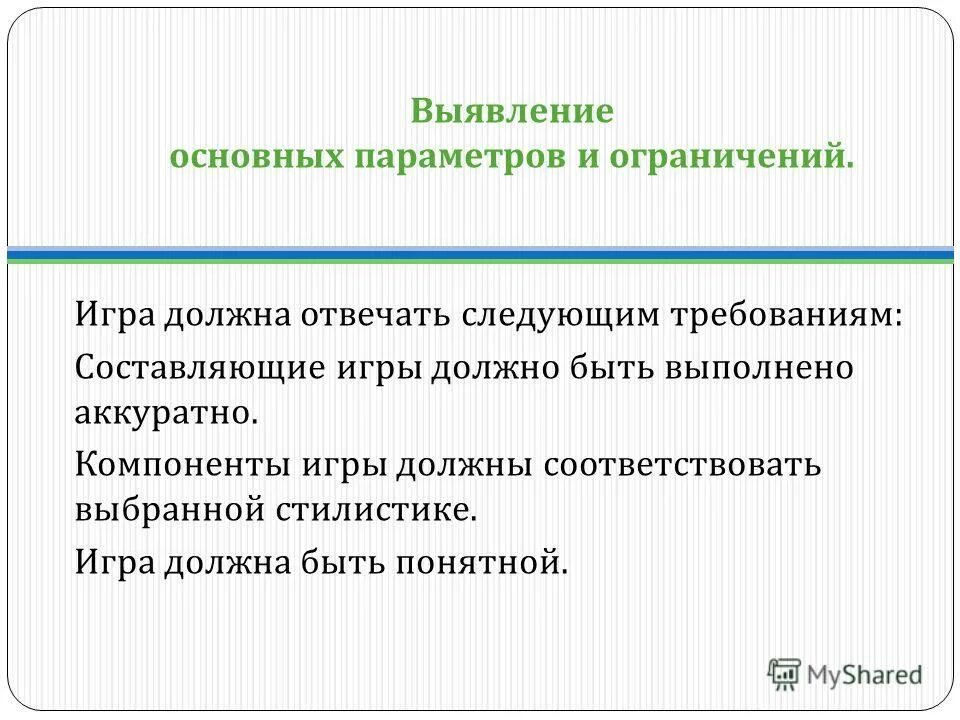 Выявление
основных параметров и ограничений.

Игра должна отвечать следующим требованиям:

Составляющие игры должно быть выполнено аккуратно.

Компоненты игры должны соответствовать выбранной стилистике.

Игра должна быть понятной.

MyShared